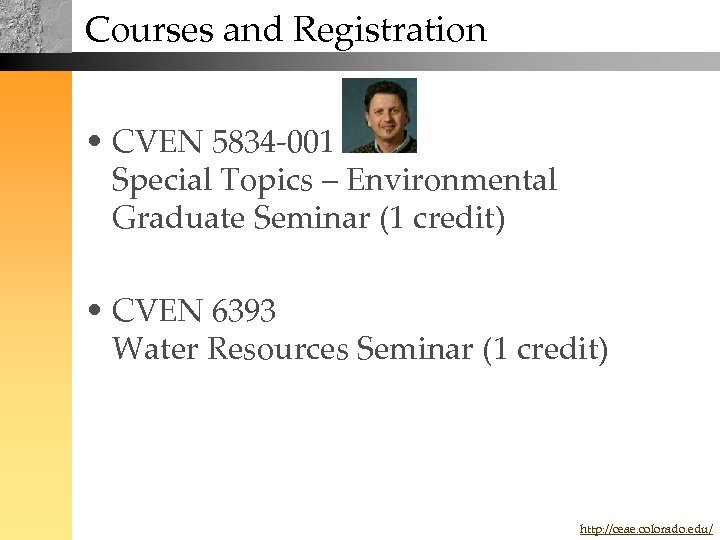 Courses and Registration

• CVEN 5834-001
Special Topics – Environmental Graduate Seminar (1 credit)

• CVEN 6393
Water Resources Seminar (1 credit)

http://ceae.colorado.edu/